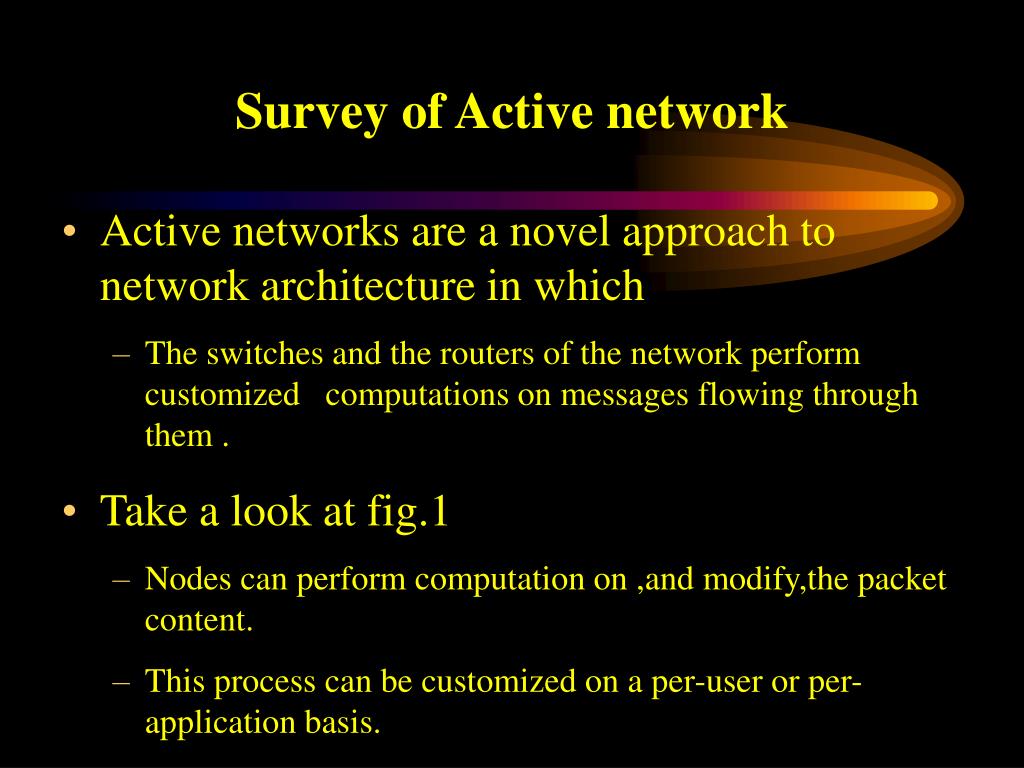 Survey of Active network

• Active networks are a novel approach to network architecture in which

– The switches and the routers of the network perform customized computations on messages flowing through them .

• Take a look at fig.1

– Nodes can perform computation on ,and modify,the packet content.

– This process can be customized on a per-user or per-application basis.